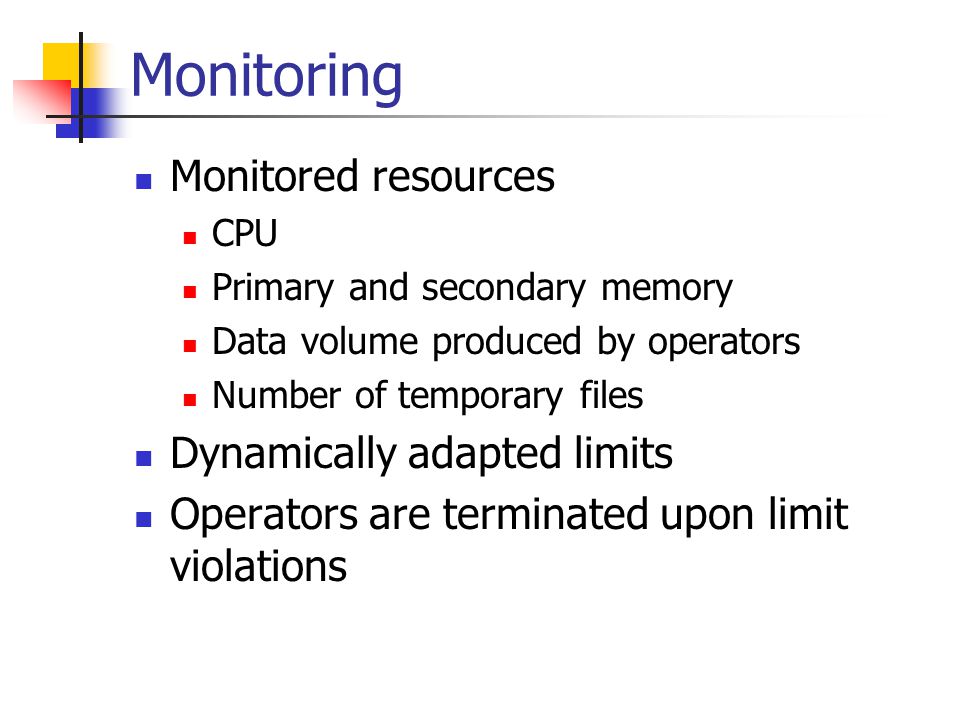 Monitoring

- Monitored resources
  - CPU
  - Primary and secondary memory
  - Data volume produced by operators
  - Number of temporary files
- Dynamically adapted limits
- Operators are terminated upon limit violations